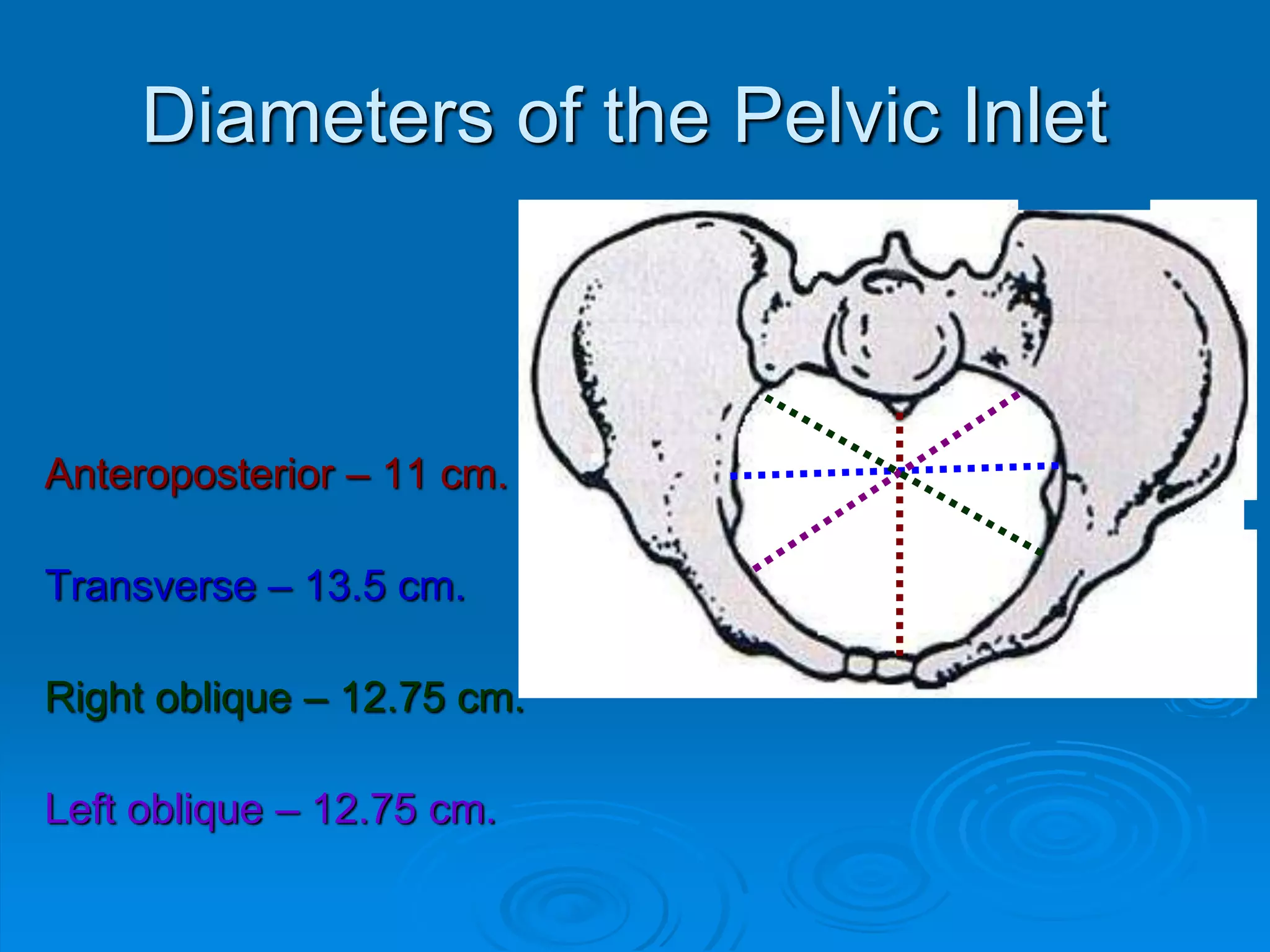 Diameters of the Pelvic Inlet

Anteroposterior – 11 cm.

Transverse – 13.5 cm.

Right oblique – 12.75 cm.

Left oblique – 12.75 cm.